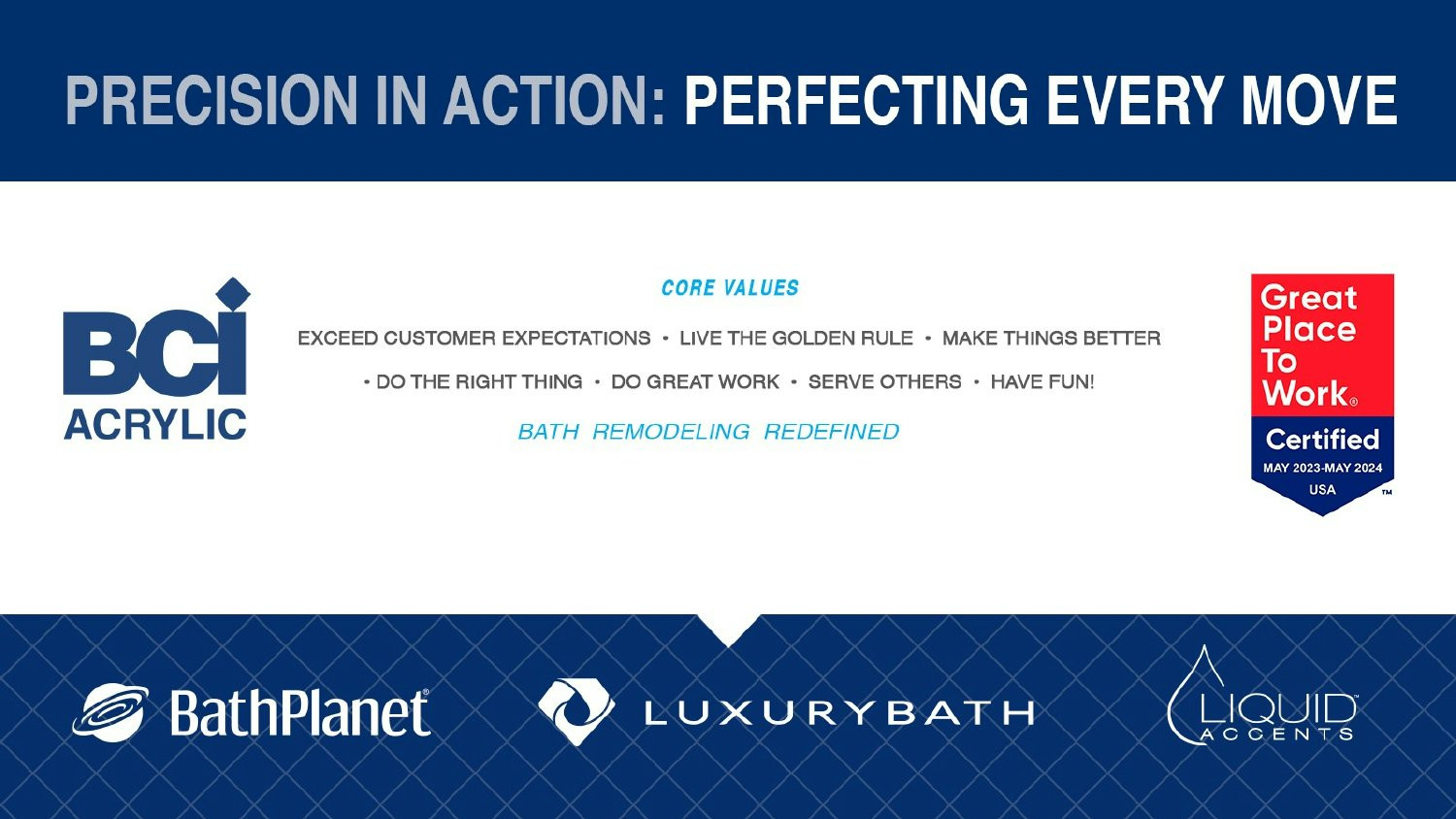 PRECISION IN ACTION: PERFECTING EVERY MOVE

BCI ACRYLIC

CORE VALUES

EXCEED CUSTOMER EXPECTATIONS • LIVE THE GOLDEN RULE • MAKE THINGS BETTER • DO THE RIGHT THING • DO GREAT WORK • SERVE OTHERS • HAVE FUN!

BATH REMODELING REDEFINED

Great Place To Work® Certified MAY 2023-MAY 2024 USA ™

BathPlanet®

LUXURYBATH

LIQUID™ ACCENTS